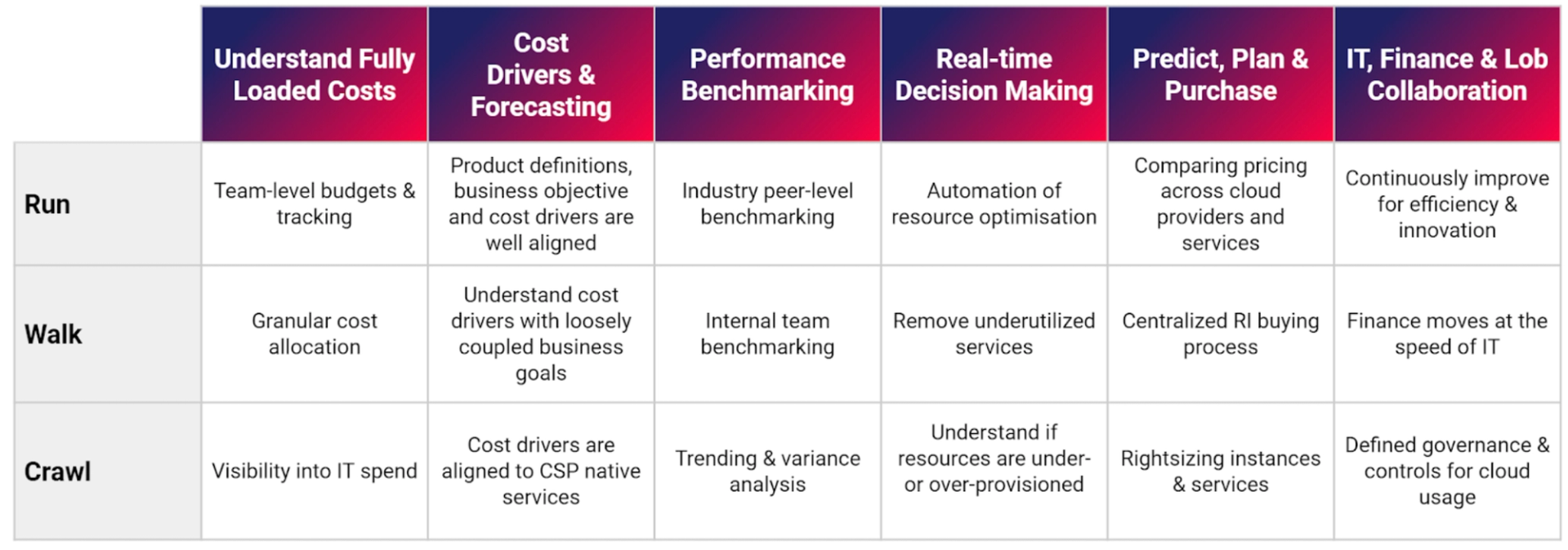 |  | Understand Fully Loaded Costs | Cost Drivers & Forecasting | Performance Benchmarking | Real-time Decision Making | Predict, Plan & Purchase | IT, Finance & Lob Collaboration |
|---|---|---|---|---|---|---|
| Run | Team-level budgets & tracking | Product definitions, business objective and cost drivers are well aligned | Industry peer-level benchmarking | Automation of resource optimisation | Comparing pricing across cloud providers and services | Continuously improve for efficiency & innovation |
| Walk | Granular cost allocation | Understand cost drivers with loosely coupled business goals | Internal team benchmarking | Remove underutilized services | Centralized RI buying process | Finance moves at the speed of IT |
| Crawl | Visibility into IT spend | Cost drivers are aligned to CSP native services | Trending & variance analysis | Understand if resources are under- or over-provisioned | Rightsizing instances & services | Defined governance & controls for cloud usage |